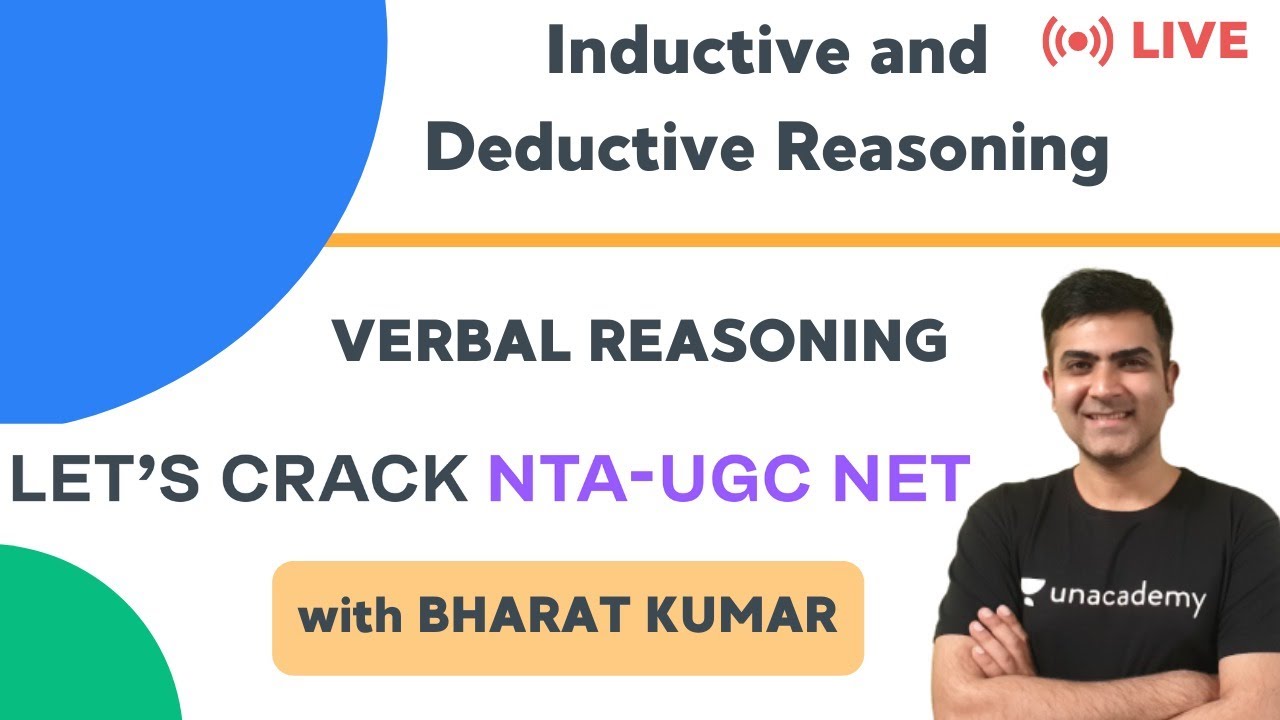 Inductive and Deductive Reasoning

LIVE

VERBAL REASONING

LET'S CRACK NTA-UGC NET

with BHARAT KUMAR

unacademy